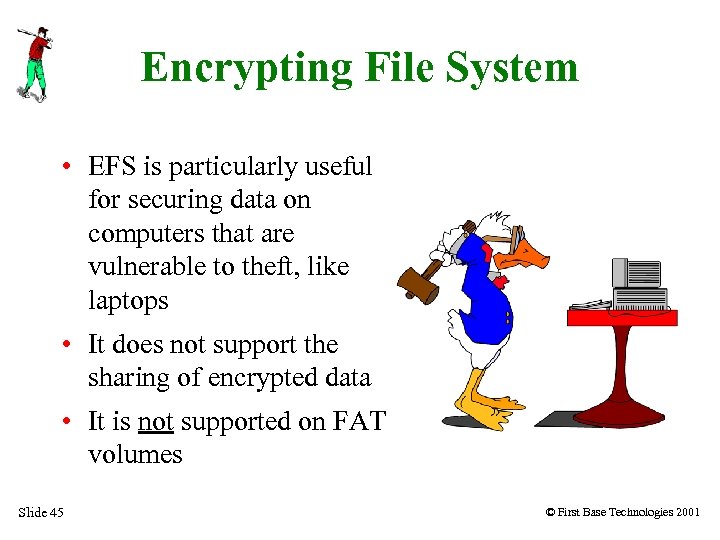 Encrypting File System

• EFS is particularly useful for securing data on computers that are vulnerable to theft, like laptops

• It does not support the sharing of encrypted data

• It is not supported on FAT volumes

Slide 45

© First Base Technologies 2001